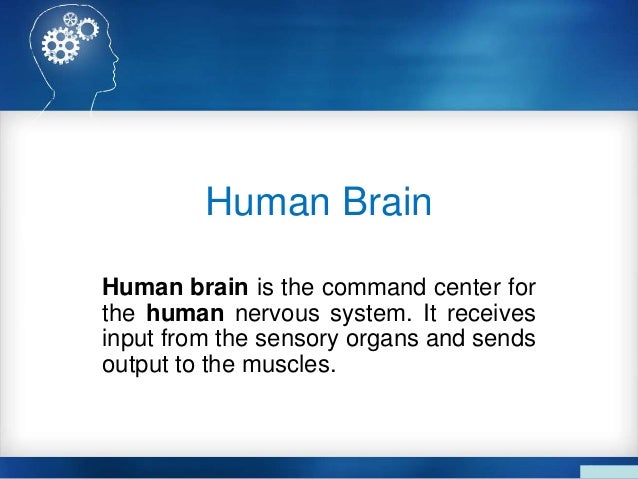 Human Brain

Human brain is the command center for the human nervous system. It receives input from the sensory organs and sends output to the muscles.